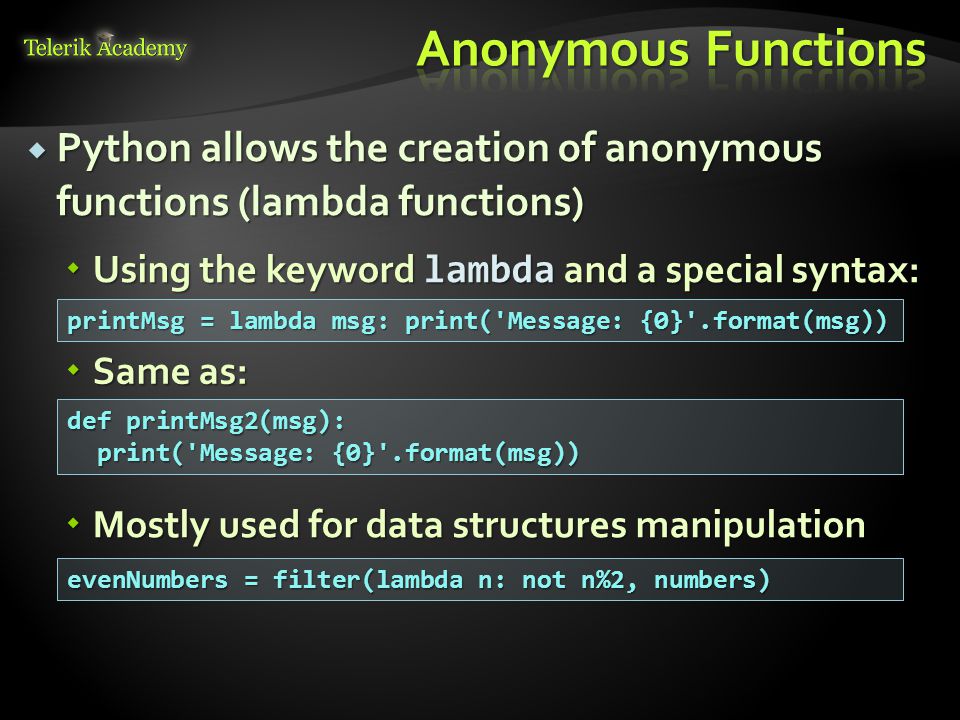 Telerik Academy

Anonymous Functions

Python allows the creation of anonymous functions (lambda functions)

Using the keyword lambda and a special syntax:

printMsg = lambda msg: print('Message: {0}'.format(msg))

Same as:

def printMsg2(msg):
  print('Message: {0}'.format(msg))

Mostly used for data structures manipulation

evenNumbers = filter(lambda n: not n%2, numbers)